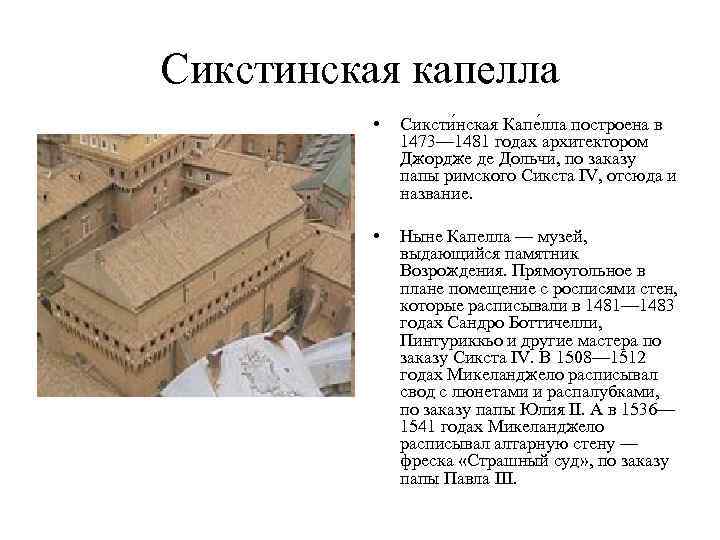 Сикстинская капелла

• Сиксти́нская Капе́лла построена в 1473—1481 годах архитектором Джордже де Дольчи, по заказу папы римского Сикста IV, отсюда и название.

• Ныне Капелла — музей, выдающийся памятник Возрождения. Прямоугольное в плане помещение с росписями стен, которые расписывали в 1481—1483 годах Сандро Боттичелли, Пинтуриккьо и другие мастера по заказу Сикста IV. В 1508—1512 годах Микеланджело расписывал свод с люнетами и распалубками, по заказу папы Юлия II. А в 1536—1541 годах Микеланджело расписывал алтарную стену — фреска «Страшный суд», по заказу папы Павла III.